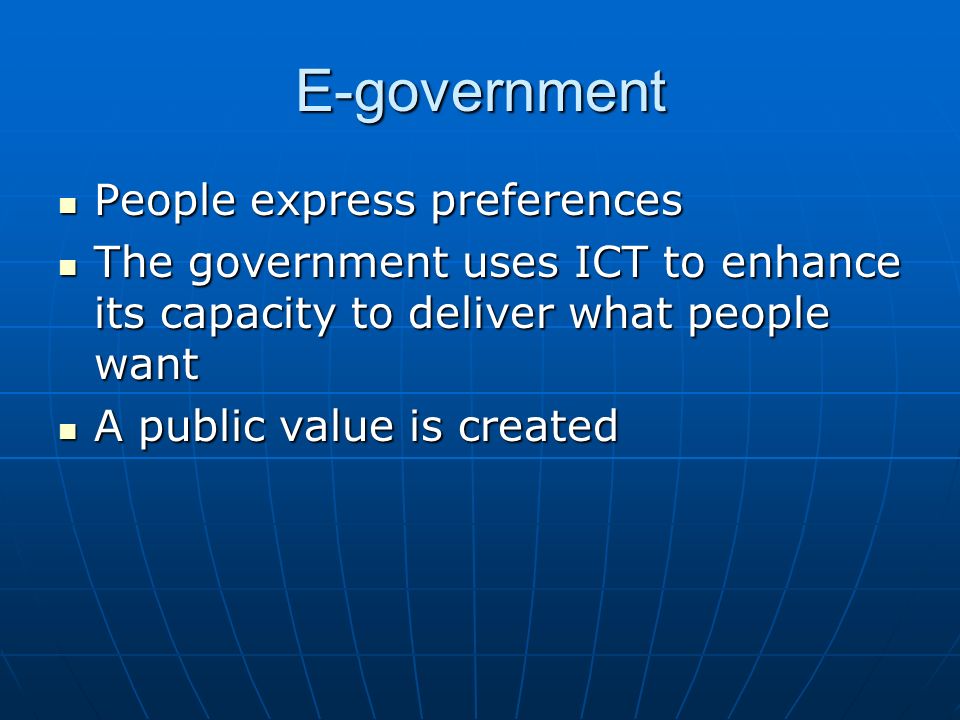 E-government

- People express preferences
- The government uses ICT to enhance its capacity to deliver what people want
- A public value is created